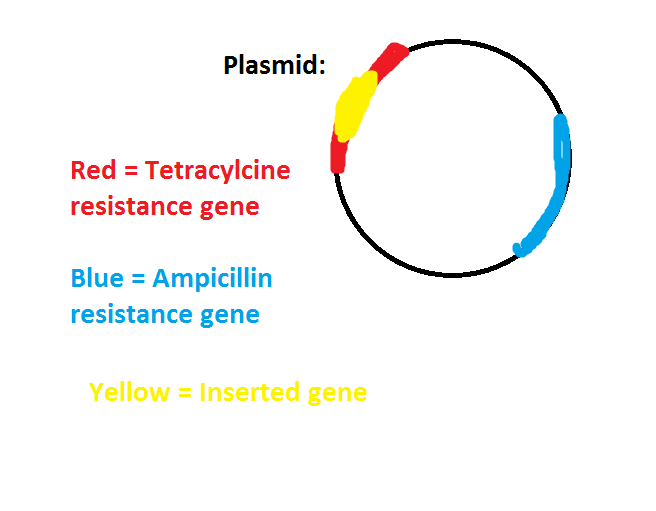 Plasmid:

Red = Tetracylcine resistance gene

Blue = Ampicillin resistance gene

Yellow = Inserted gene